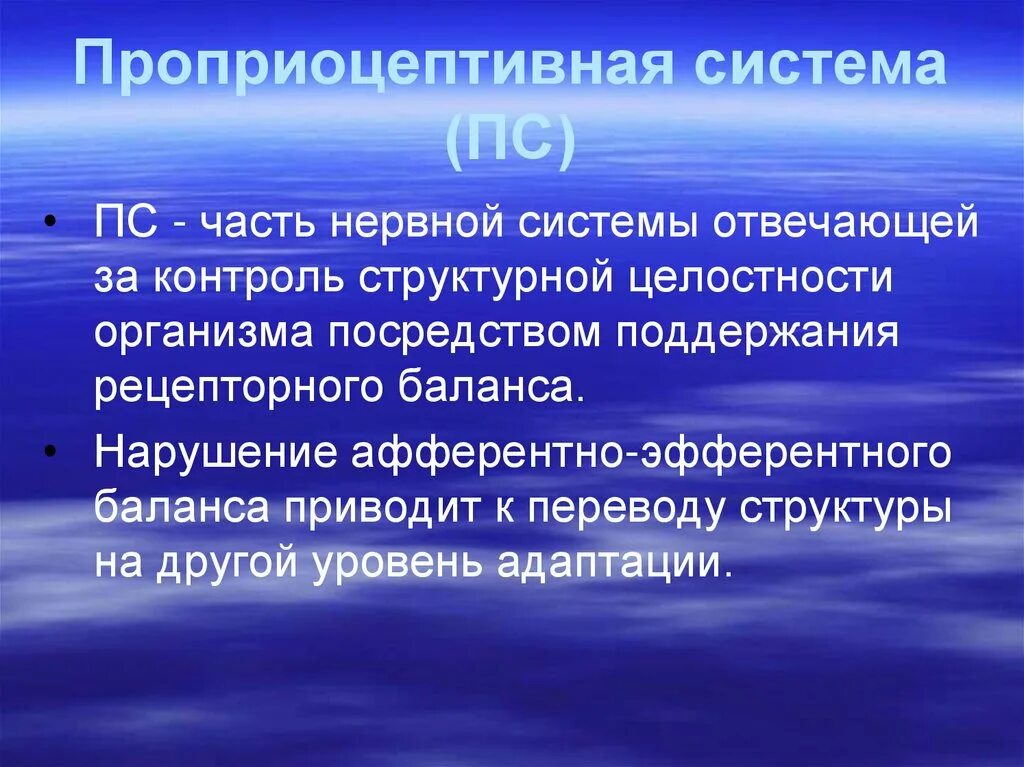 Проприоцептивная система (ПС)

• ПС - часть нервной системы отвечающей за контроль структурной целостности организма посредством поддержания рецепторного баланса.

• Нарушение афферентно-эфферентного баланса приводит к переводу структуры на другой уровень адаптации.